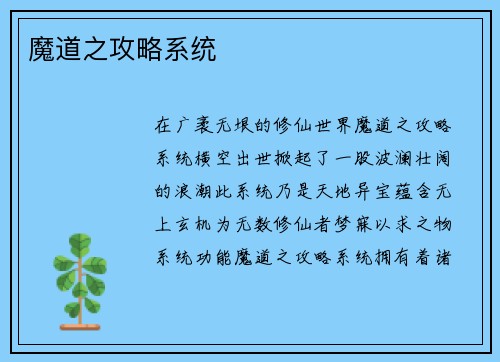 魔道之攻略系统

在广袤无垠的修仙世界魔道之攻略系统横空出世掀起了一股波澜壮阔的浪潮此系统乃是天地异宝蕴含无上玄机为无数修仙者梦寐以求之物系统功能魔道之攻略系统拥有着诸